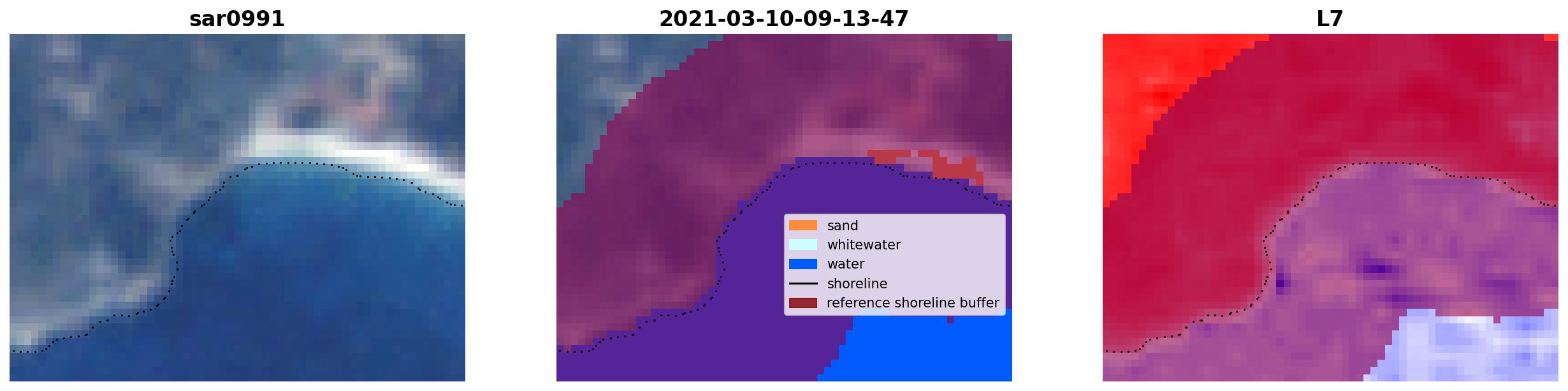 sar0991

2021-03-10-09-13-47

sand
whitewater
water
shoreline
reference shoreline buffer

L7